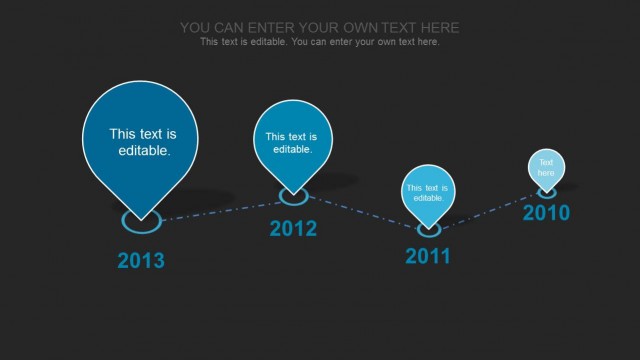 YOU CAN ENTER YOUR OWN TEXT HERE
This text is editable. You can enter your own text here.

This text is editable.

2013

This text is editable.

2012

This text is editable.

2011

Text here

2010